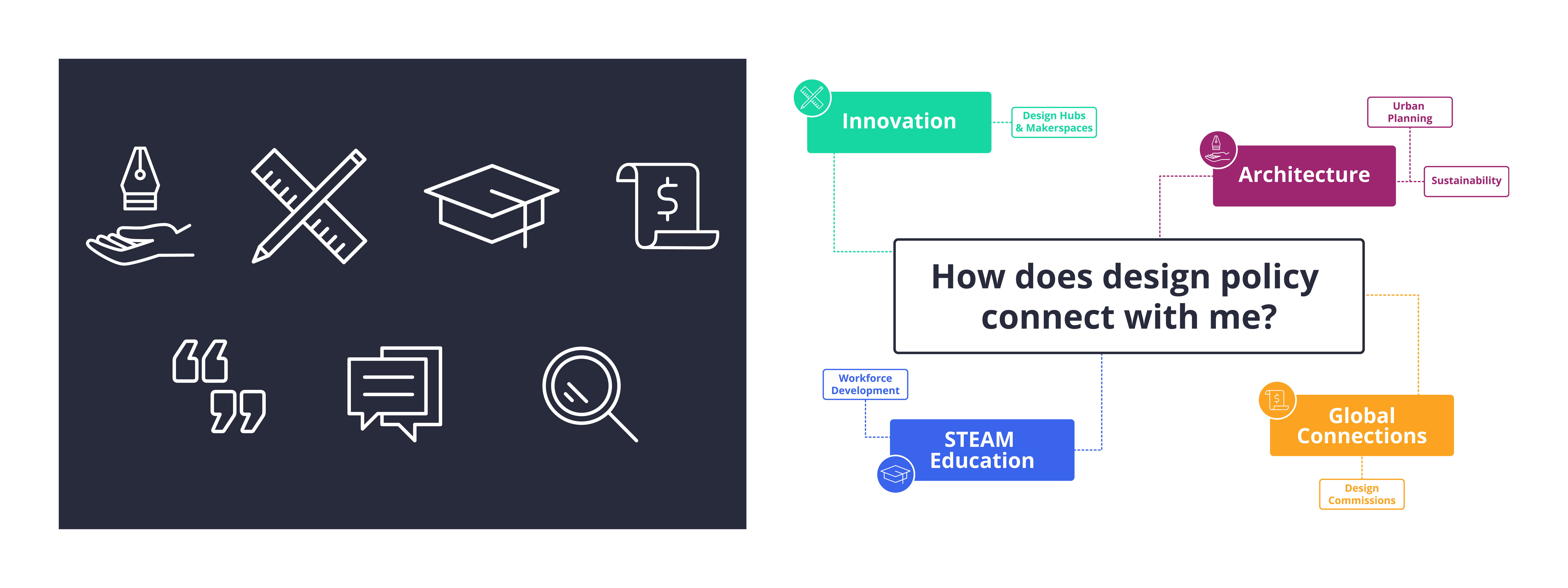 Innovation

Design Hubs & Makerspaces

Urban Planning

Architecture

Sustainability

How does design policy connect with me?

Workforce Development

STEAM Education

Global Connections

Design Commissions